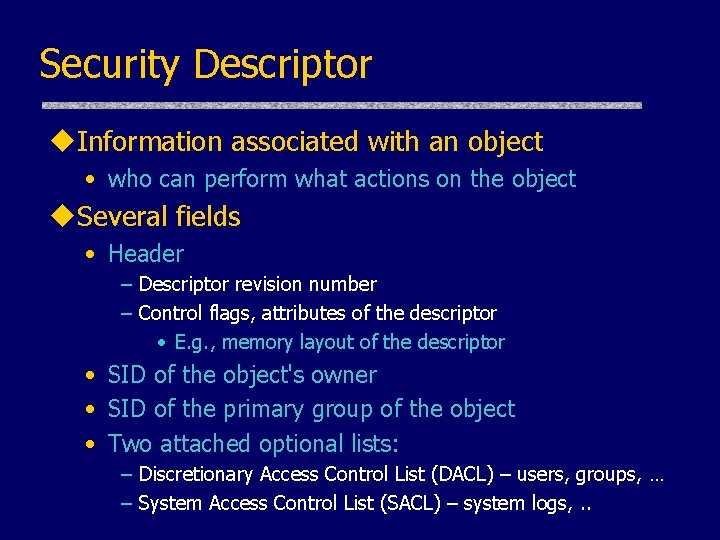 Security Descriptor

◆Information associated with an object

• who can perform what actions on the object

◆Several fields

• Header

– Descriptor revision number

– Control flags, attributes of the descriptor

• E.g., memory layout of the descriptor

• SID of the object's owner

• SID of the primary group of the object

• Two attached optional lists:

– Discretionary Access Control List (DACL) – users, groups, …

– System Access Control List (SACL) – system logs, ..